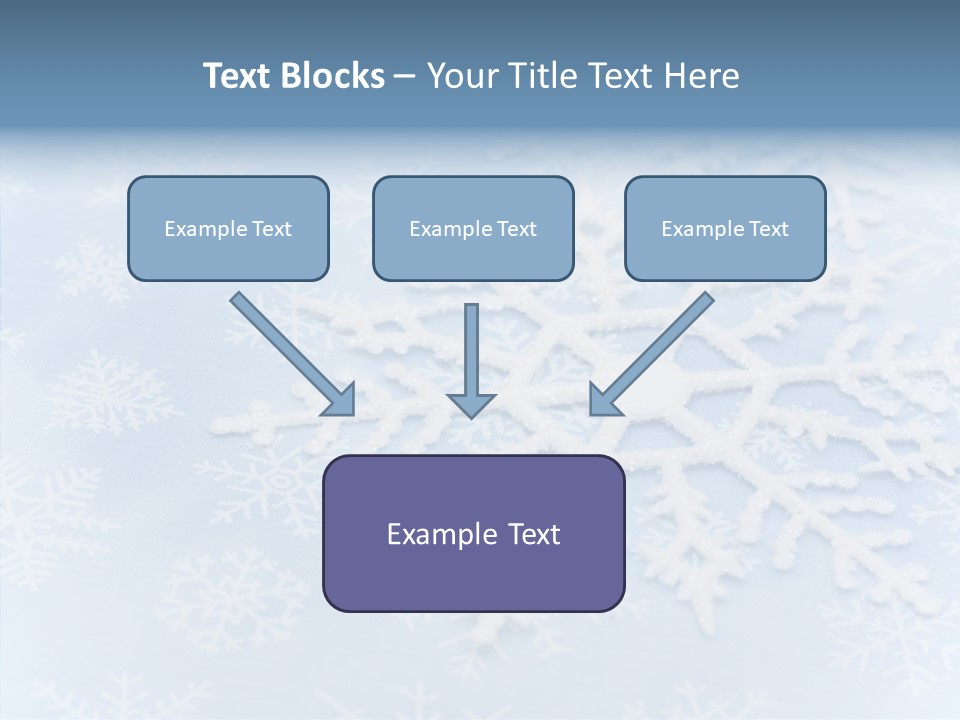 Text Blocks – Your Title Text Here

Example Text

Example Text

Example Text

Example Text